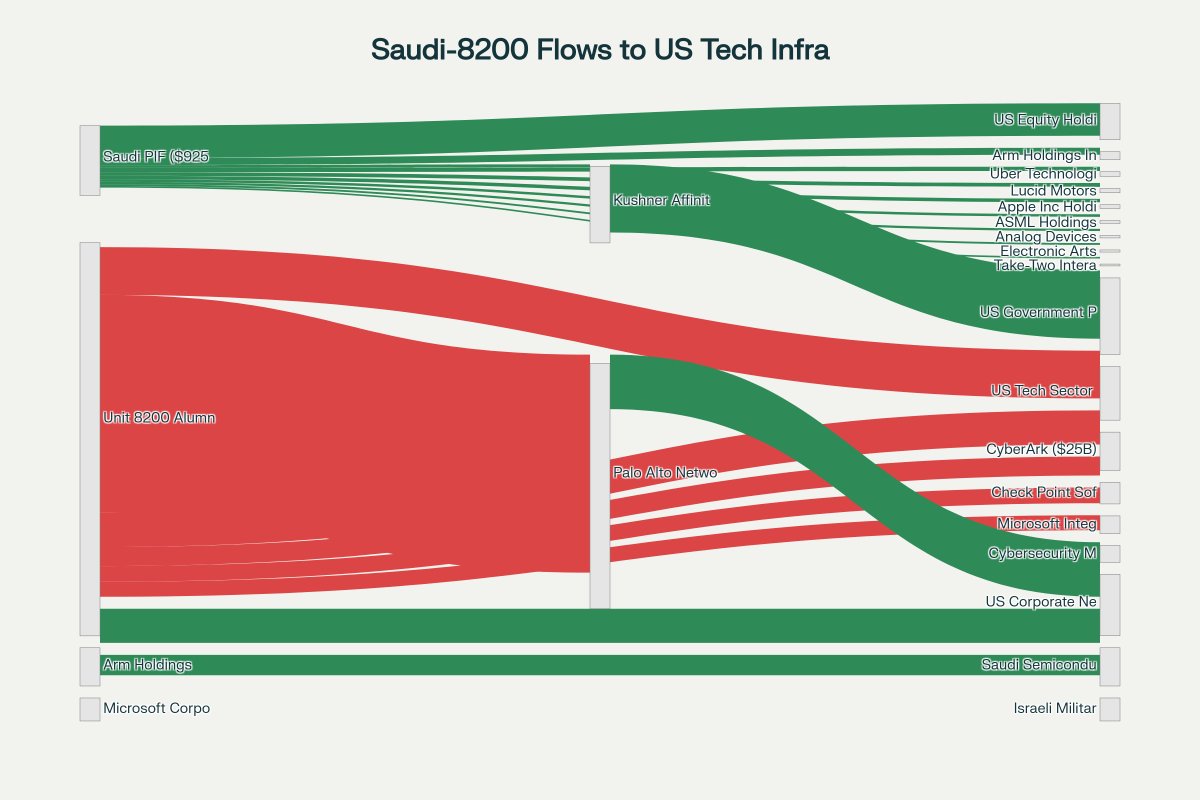 Saudi-8200 Flows to US Tech Infra

Saudi PIF ($925
Unit 8200 Alumn
Arm Holdings
Microsoft Corpo
Kushner Affinit
Palo Alto Netwo
US Equity Holdi
Arm Holdings In
Uber Technologi
Lucid Motors
Apple Inc Holdi
ASML Holdings
Analog Devices
Electronic Arts
Take-Two Intera
US Government P
US Tech Sector
CyberArk ($25B)
Check Point Sof
Microsoft Integ
Cybersecurity M
US Corporate Ne
Saudi Semicondu
Israeli Militar